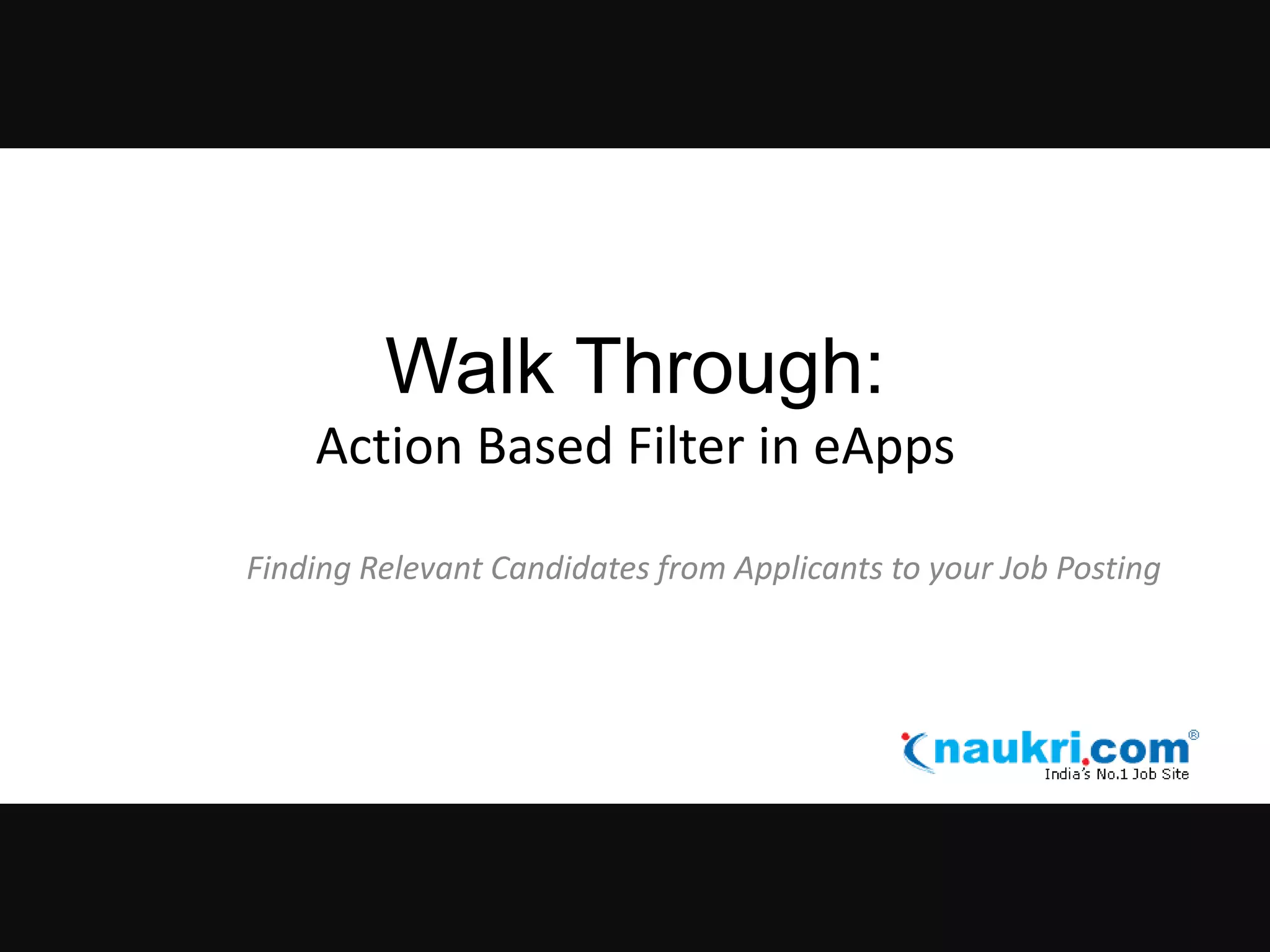 Walk Through:
Action Based Filter in eApps

Finding Relevant Candidates from Applicants to your Job Posting

naukri.com®
India's No.1 Job Site